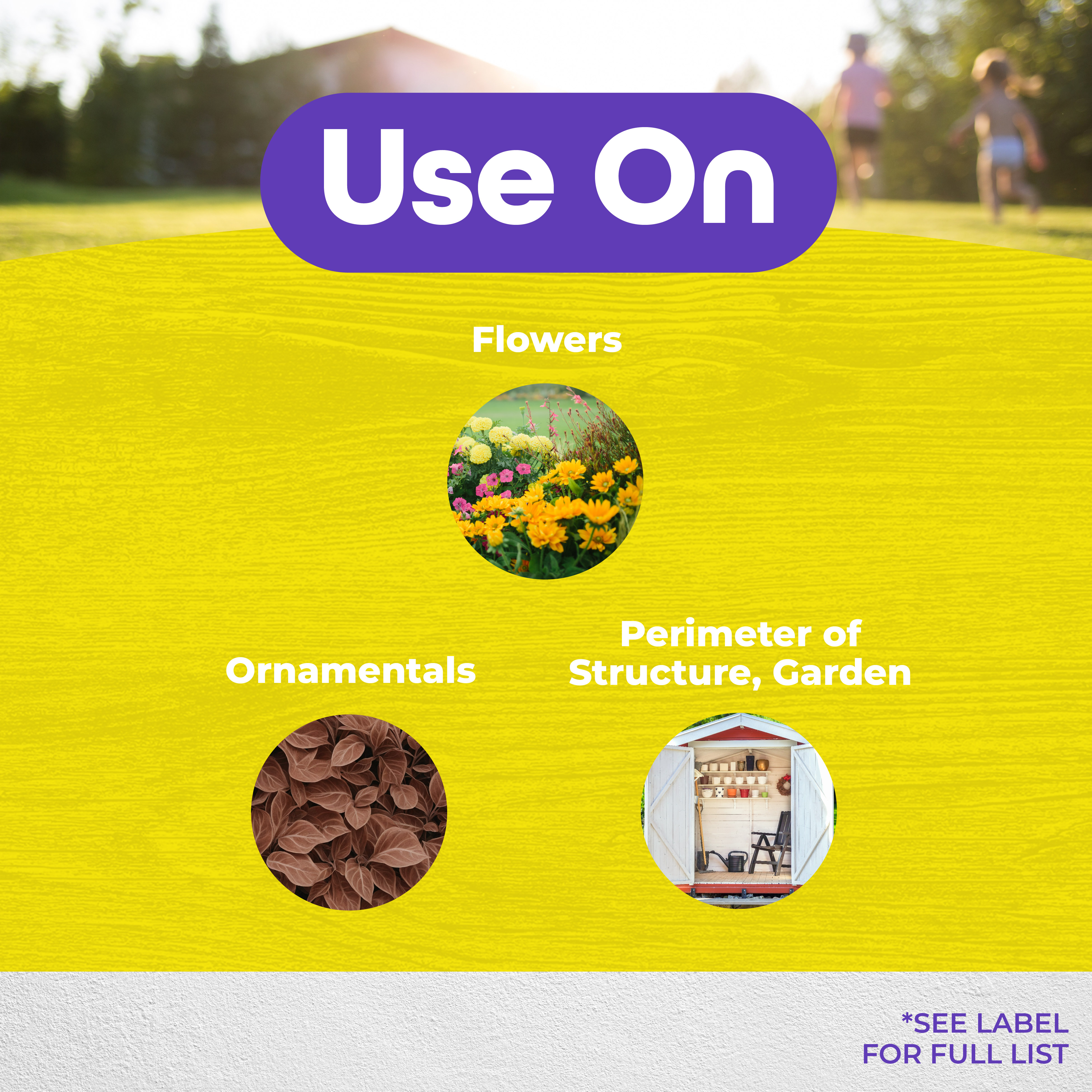 Use On

Flowers

Ornamentals

Perimeter of Structure, Garden

*SEE LABEL FOR FULL LIST